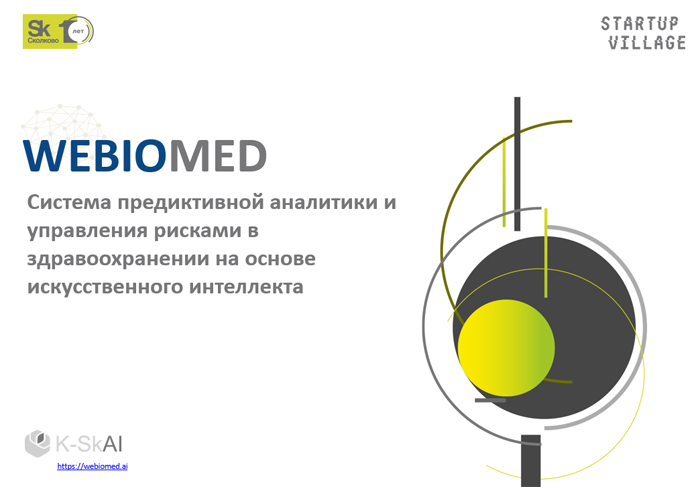 Sk Сколково 10 лет

STARTUP VILLAGE

WEBIOMED

Система предиктивной аналитики и управления рисками в здравоохранении на основе искусственного интеллекта

K-SkAI

https://webiomed.ai